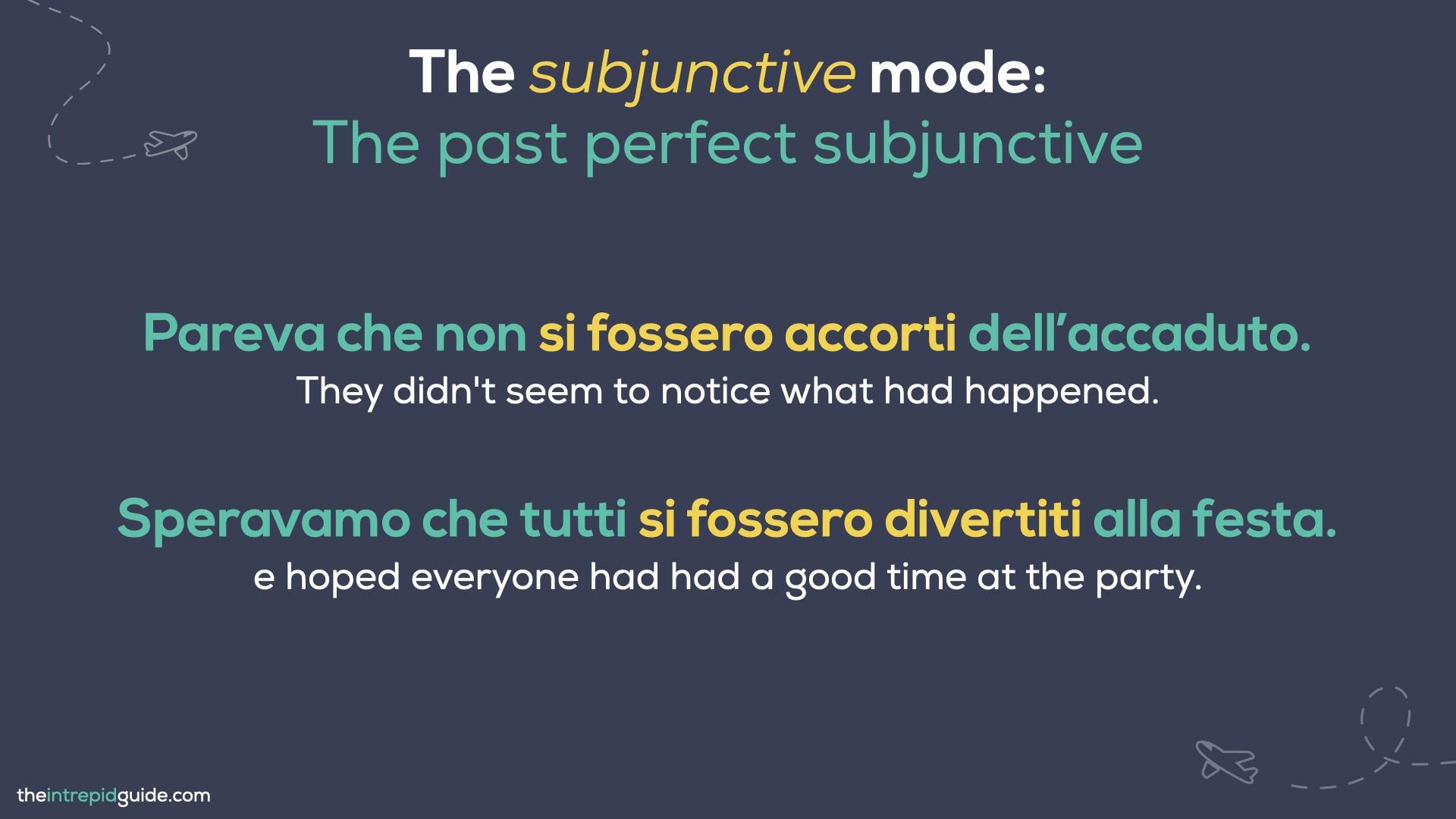 The subjunctive mode:
The past perfect subjunctive

Pareva che non si fossero accorti dell’accaduto.
They didn't seem to notice what had happened.

Speravamo che tutti si fossero divertiti alla festa.
e hoped everyone had had a good time at the party.

theintrepidguide.com